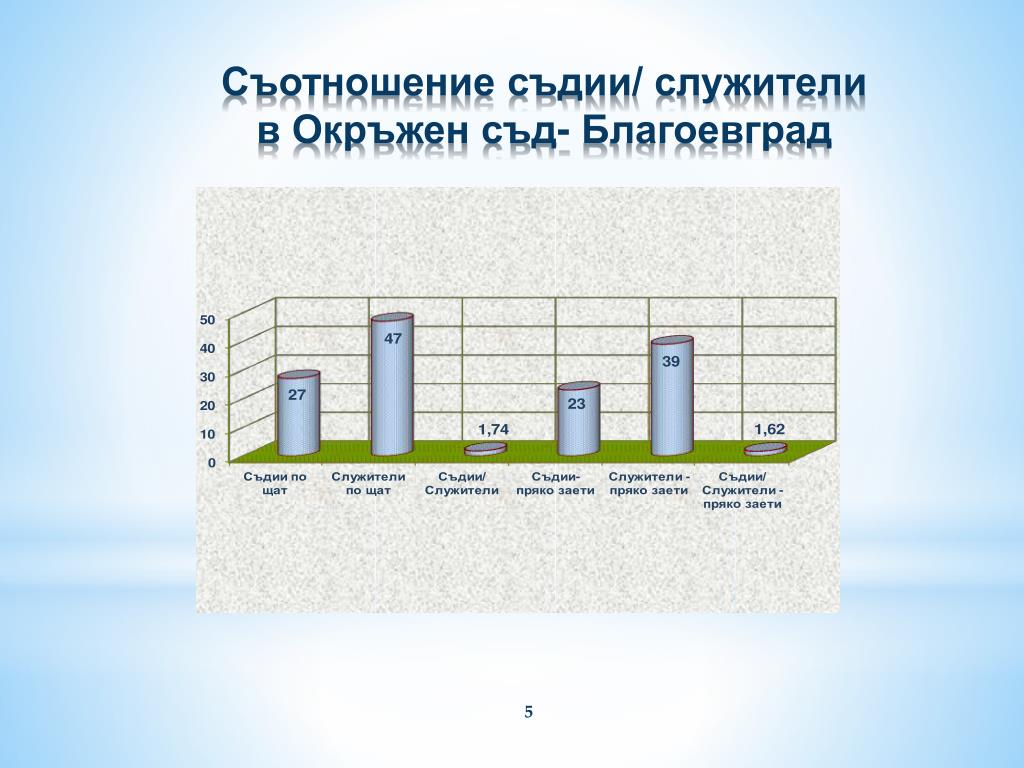 Съотношение съдии/ служители в Окръжен съд- Благоевград

50
40
30
20
10
0

27
47
1,74
23
39
1,62

Съдии по щат
Служители по щат
Съдии/ Служители
Съдии- пряко заети
Служители - пряко заети
Съдии/ Служители - пряко заети

5